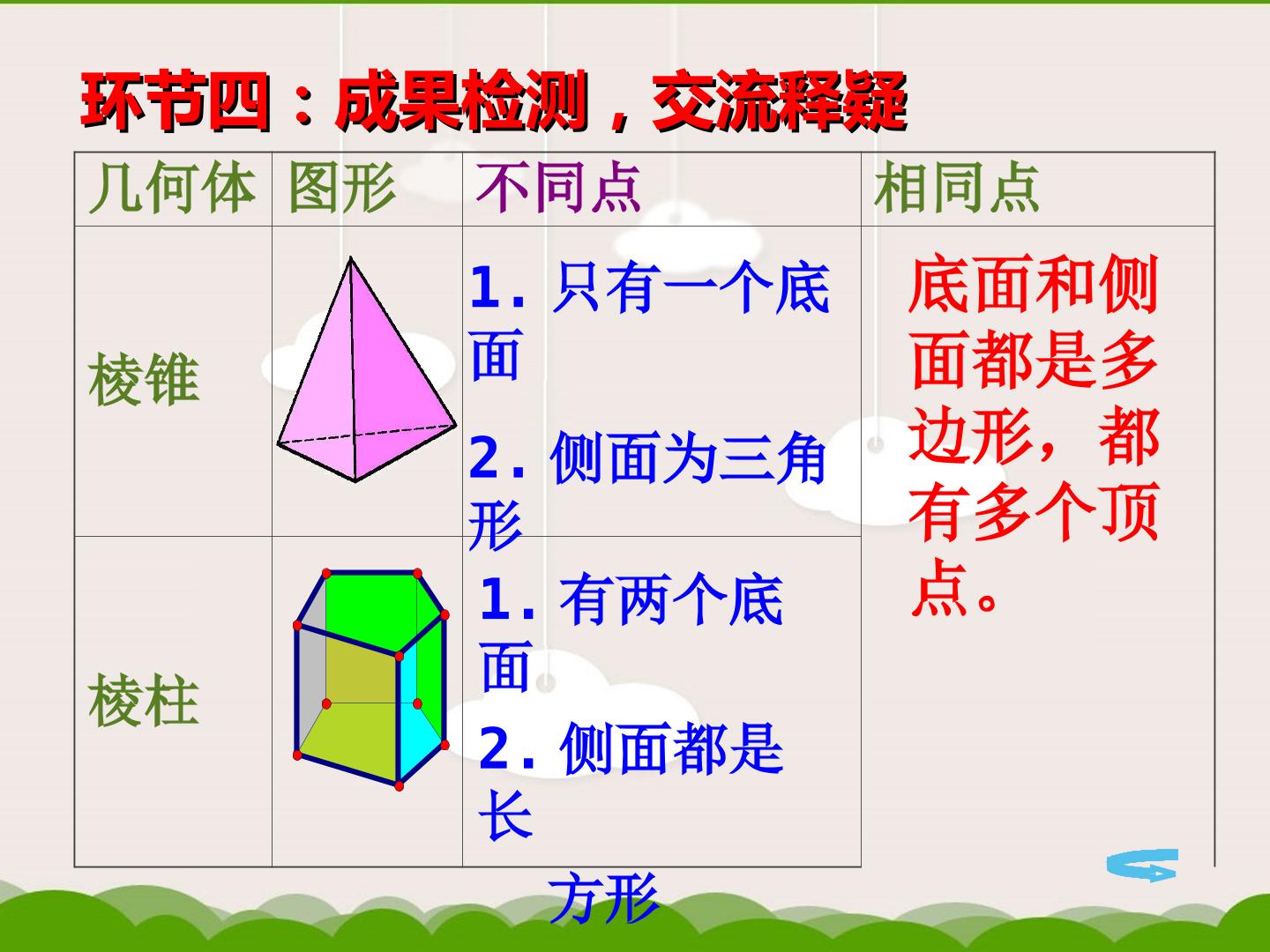 环节四：成果检测，交流释疑

| 几何体 | 图形 | 不同点 | 相同点 |
|---|---|---|---|
| 棱锥 |  | 1.只有一个底面 2.侧面为三角形 | 底面和侧面都是多边形，都有多个顶点。 |
| 棱柱 |  | 1.有两个底面 2.侧面都是长方形 |  |